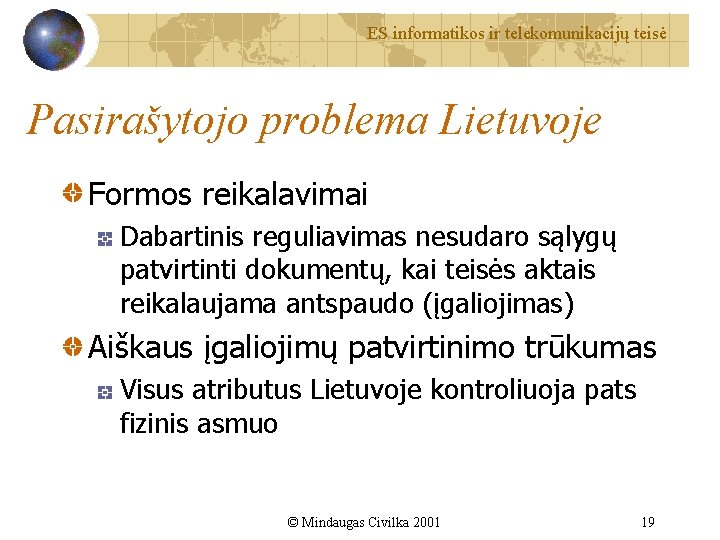 ES informatikos ir telekomunikacijų teisė

Pasirašytojo problema Lietuvoje

Formos reikalavimai

Dabartinis reguliavimas nesudaro sąlygų patvirtinti dokumentų, kai teisės aktais reikalaujama antspaudo (įgaliojimas)

Aiškaus įgaliojimų patvirtinimo trūkumas

Visus atributus Lietuvoje kontroliuoja pats fizinis asmuo

© Mindaugas Civilka 2001

19